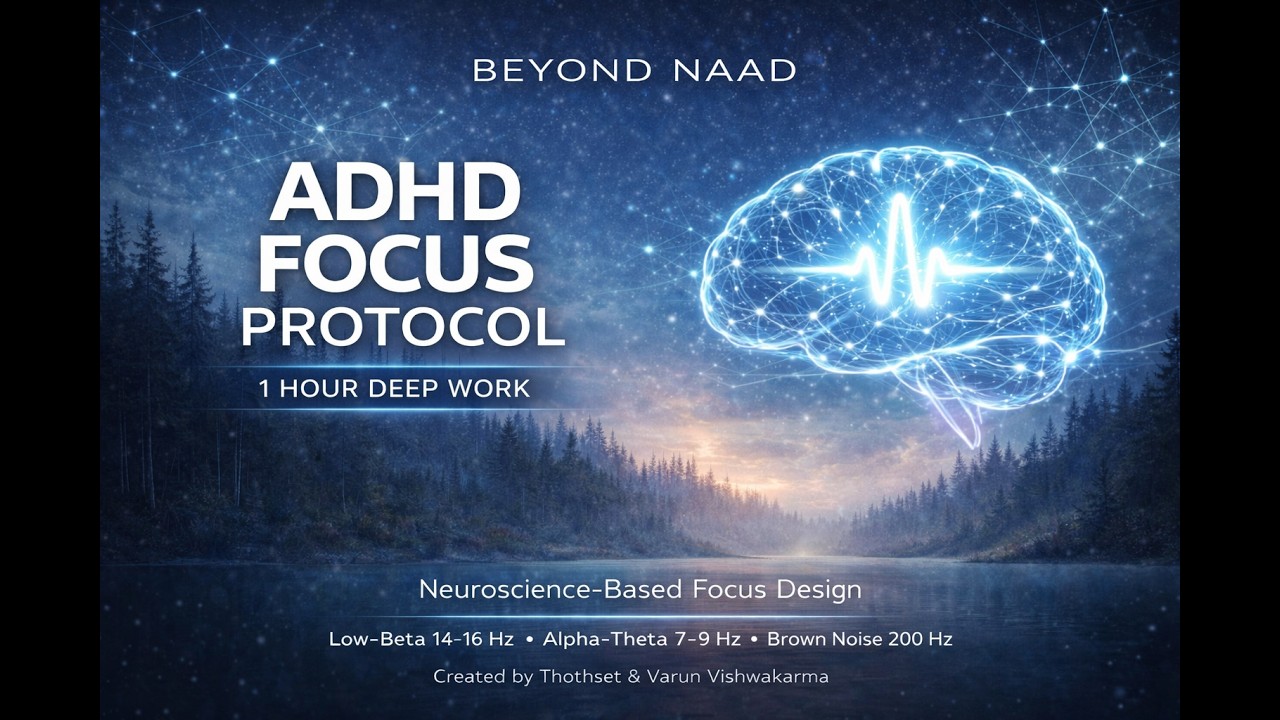 BEYOND NAAD

ADHD FOCUS PROTOCOL

1 HOUR DEEP WORK

Neuroscience-Based Focus Design

Low-Beta 14-16 Hz • Alpha-Theta 7-9 Hz • Brown Noise 200 Hz

Created by Thothset & Varun Vishwakarma